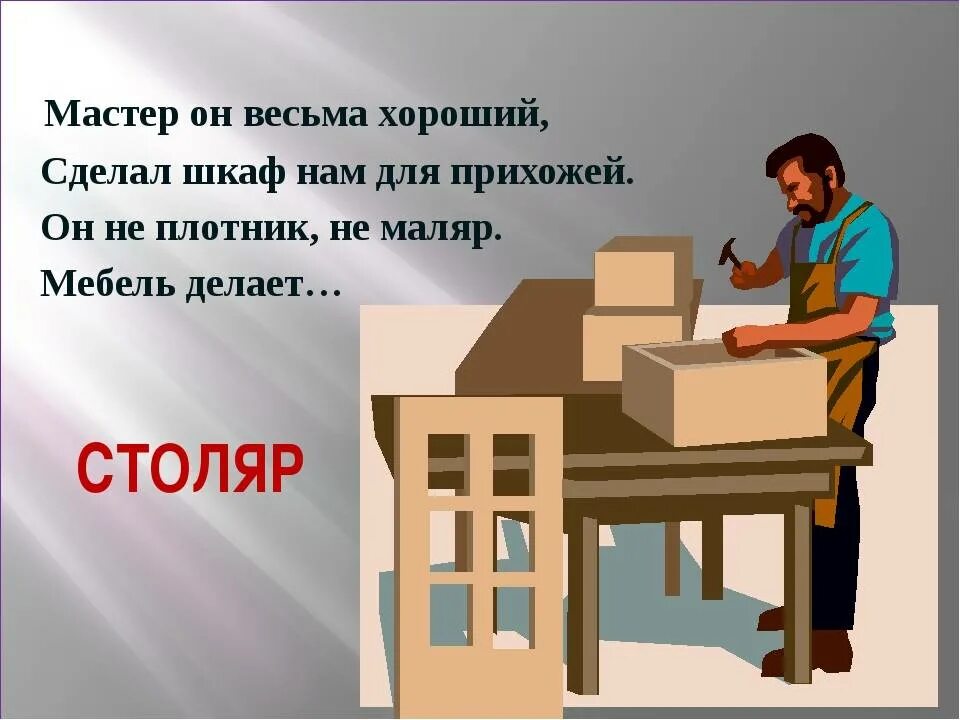 Мастер он весьма хороший,
Сделал шкаф нам для прихожей.
Он не плотник, не маляр.
Мебель делает…

СТОЛЯР